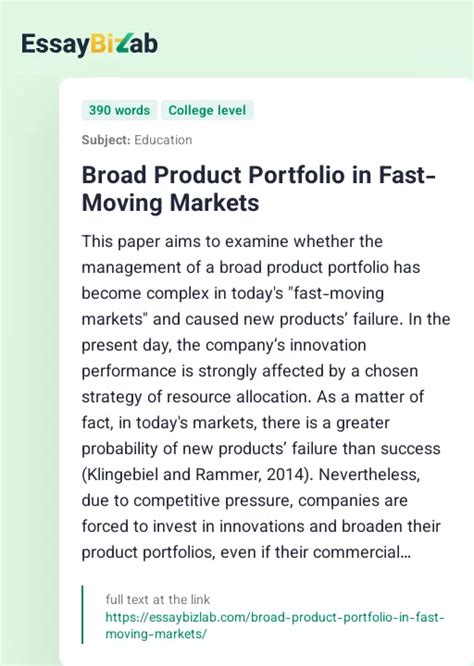 EssayBizlab

390 words College level

Subject: Education

Broad Product Portfolio in Fast-Moving Markets

This paper aims to examine whether the management of a broad product portfolio has become complex in today's "fast-moving markets" and caused new products' failure. In the present day, the company's innovation performance is strongly affected by a chosen strategy of resource allocation. As a matter of fact, in today's markets, there is a greater probability of new products' failure than success (Klingebiel and Rammer, 2014). Nevertheless, due to competitive pressure, companies are forced to invest in innovations and broaden their product portfolios, even if their commercial...

full text at the link
https://essaybizlab.com/broad-product-portfolio-in-fast-moving-markets/